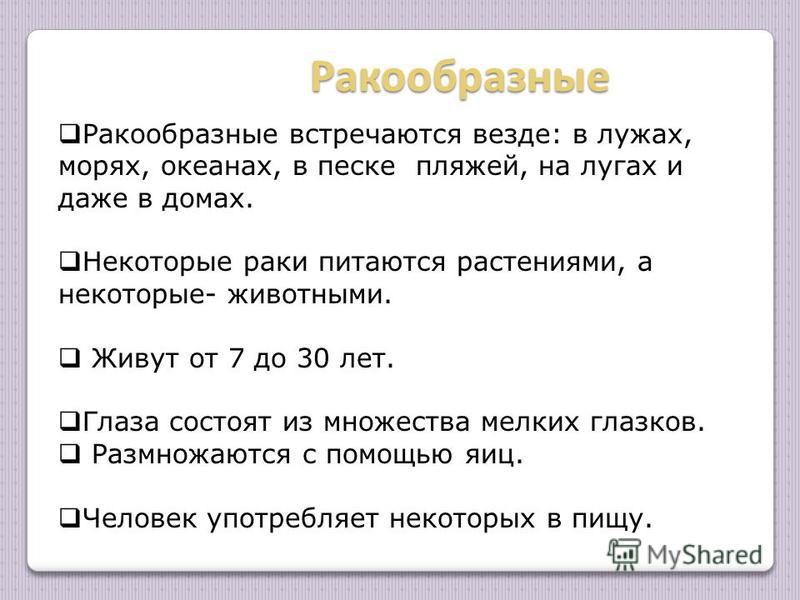 Ракообразные

❑Ракообразные встречаются везде: в лужах, морях, океанах, в песке пляжей, на лугах и даже в домах.

❑Некоторые раки питаются растениями, а некоторые- животными.

❑ Живут от 7 до 30 лет.

❑Глаза состоят из множества мелких глазков.
❑ Размножаются с помощью яиц.

❑Человек употребляет некоторых в пищу.

MyShared